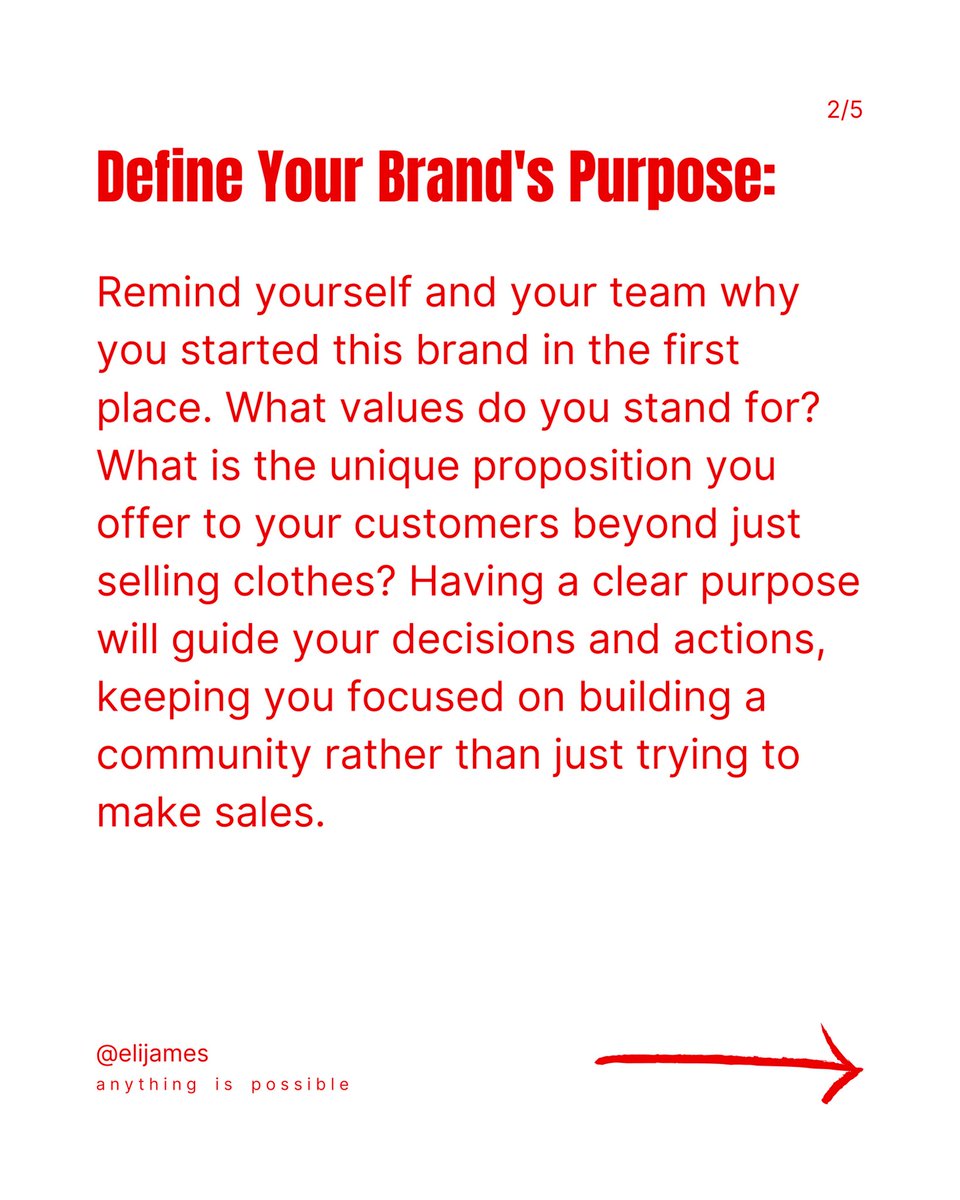 2/5

Define Your Brand's Purpose:

Remind yourself and your team why you started this brand in the first place. What values do you stand for? What is the unique proposition you offer to your customers beyond just selling clothes? Having a clear purpose will guide your decisions and actions, keeping you focused on building a community rather than just trying to make sales.

@elijames
anything is possible